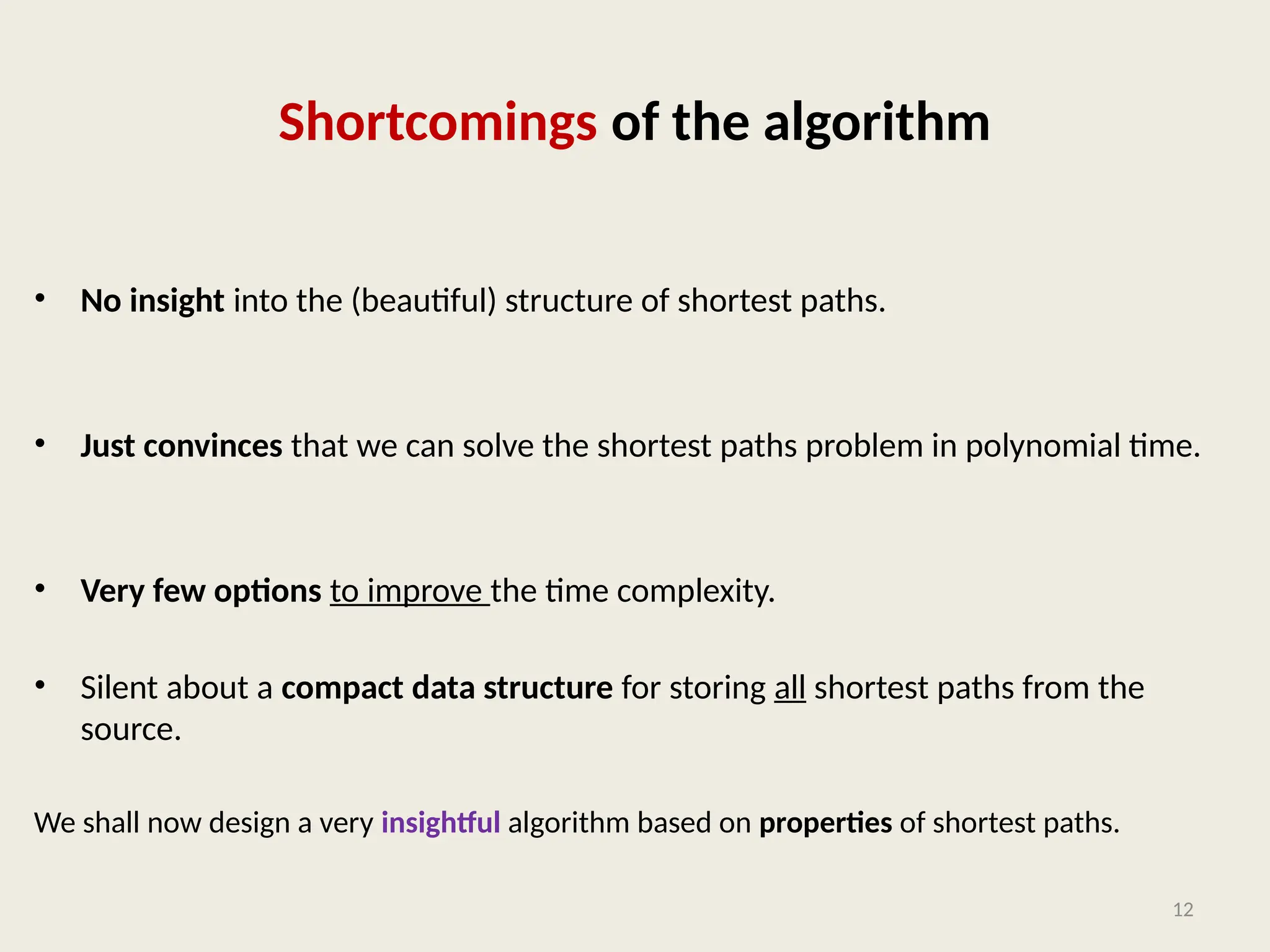 Shortcomings of the algorithm

• No insight into the (beautiful) structure of shortest paths.

• Just convinces that we can solve the shortest paths problem in polynomial time.

• Very few options to improve the time complexity.

• Silent about a compact data structure for storing all shortest paths from the source.

We shall now design a very insightful algorithm based on properties of shortest paths.

12